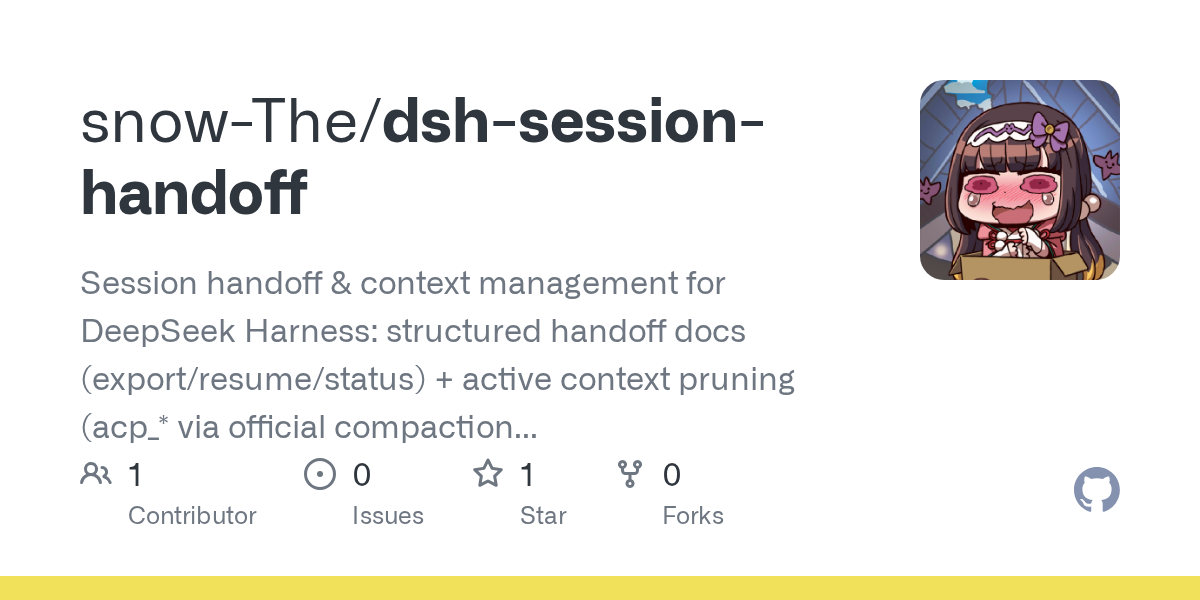 snow-The/dsh-session-handoff

Session handoff & context management for DeepSeek Harness: structured handoff docs (export/resume/status) + active context pruning (acp_* via official compaction...

1 Contributor

0 Issues

1 Star

0 Forks